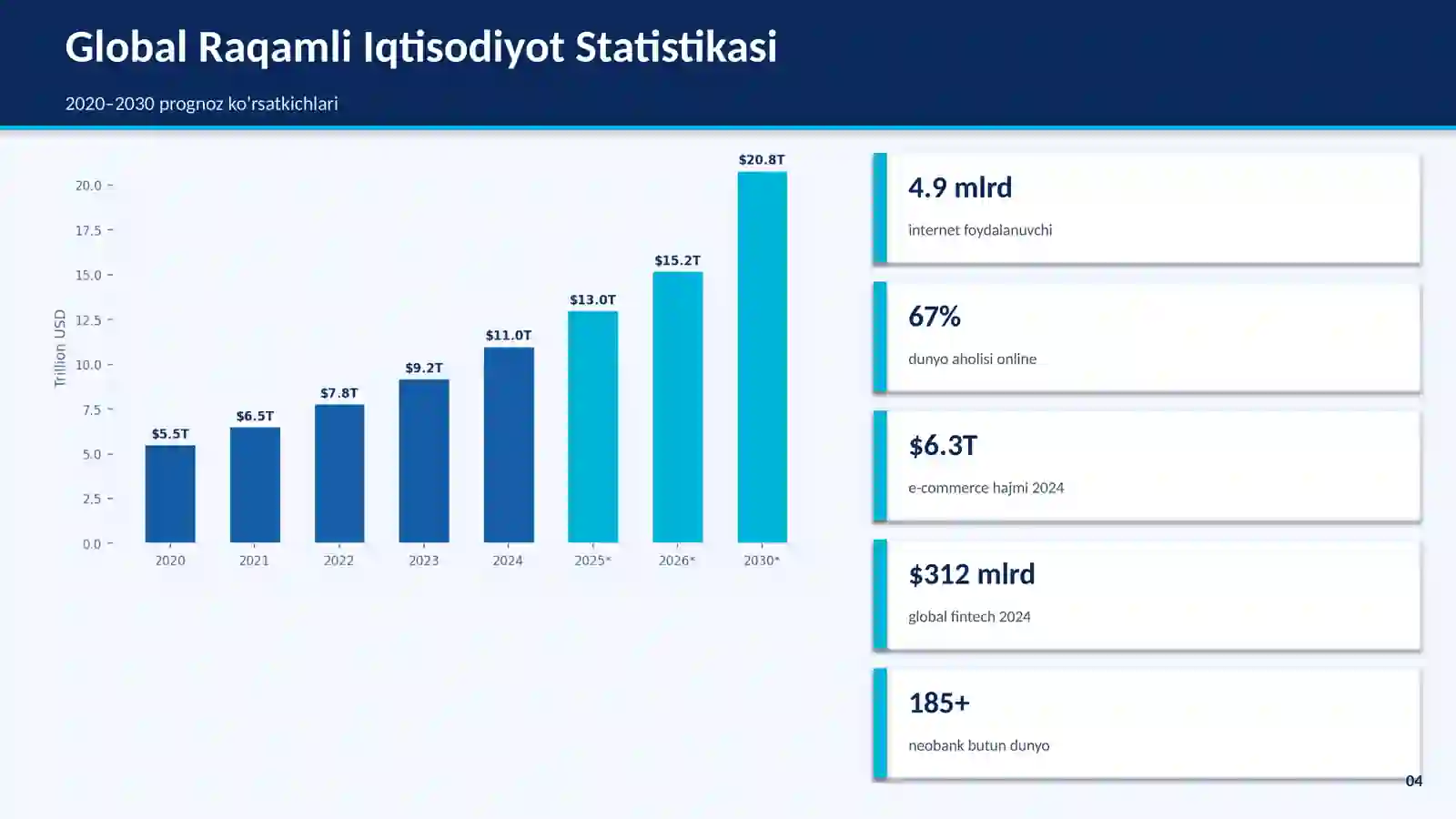 Global Raqamli Iqtisodiyot Statistikasi

2020–2030 prognoz ko'rsatkichlari

Trillion USD

20.0
17.5
15.0
12.5
10.0
7.5
5.0
2.5
0.0

$5.5T
$6.5T
$7.8T
$9.2T
$11.0T
$13.0T
$15.2T
$20.8T

2020
2021
2022
2023
2024
2025*
2026*
2030*

4.9 mlrd

internet foydalanuvchi

67%

dunyo aholisi online

$6.3T

e-commerce hajmi 2024

$312 mlrd

global fintech 2024

185+

neobank butun dunyo

04